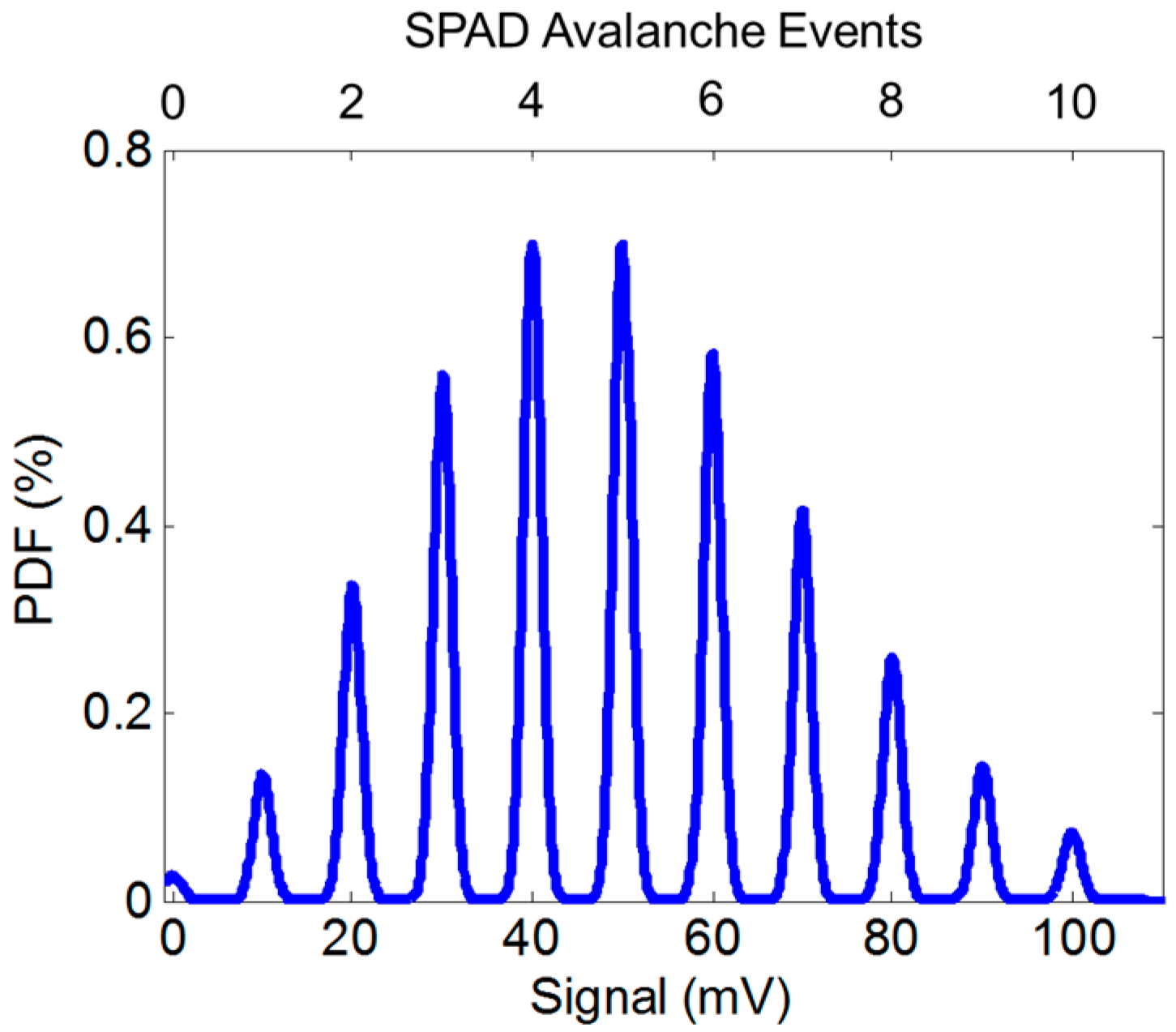 SPAD Avalanche Events

0 2 4 6 8 10

0.8
0.6
0.4
0.2
0

PDF (%)

0 20 40 60 80 100

Signal (mV)